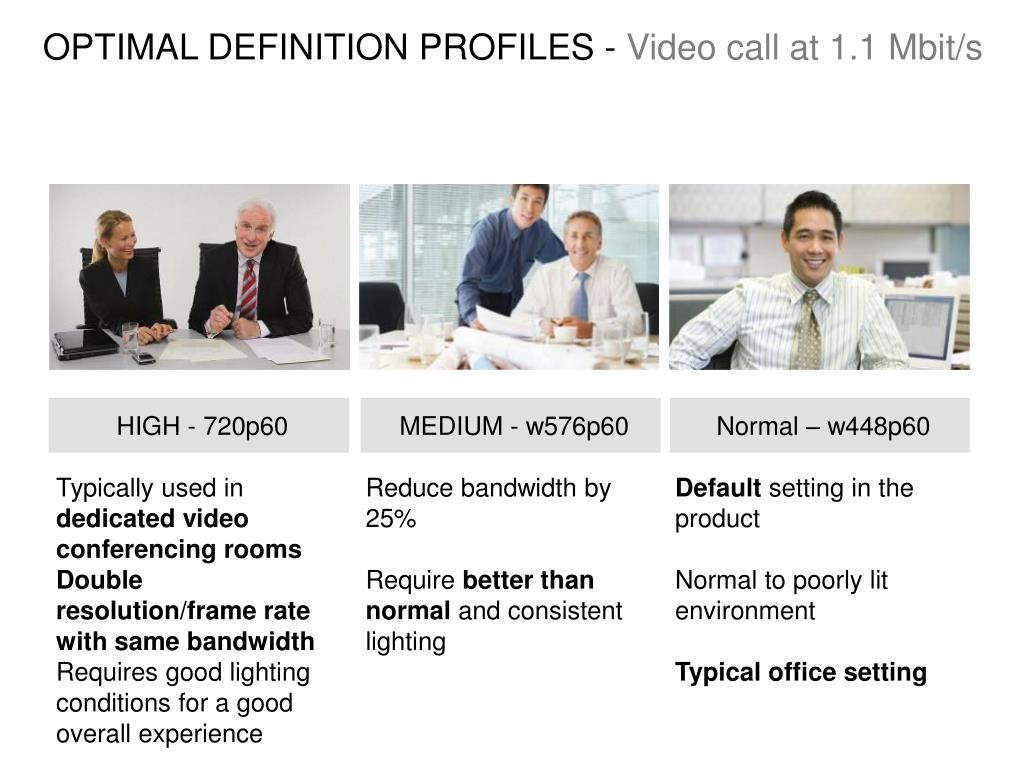 OPTIMAL DEFINITION PROFILES - Video call at 1.1 Mbit/s

HIGH - 720p60

Typically used in dedicated video conferencing rooms
Double resolution/frame rate with same bandwidth
Requires good lighting conditions for a good overall experience

MEDIUM - w576p60

Reduce bandwidth by 25%

Require better than normal and consistent lighting

Normal – w448p60

Default setting in the product

Normal to poorly lit environment

Typical office setting